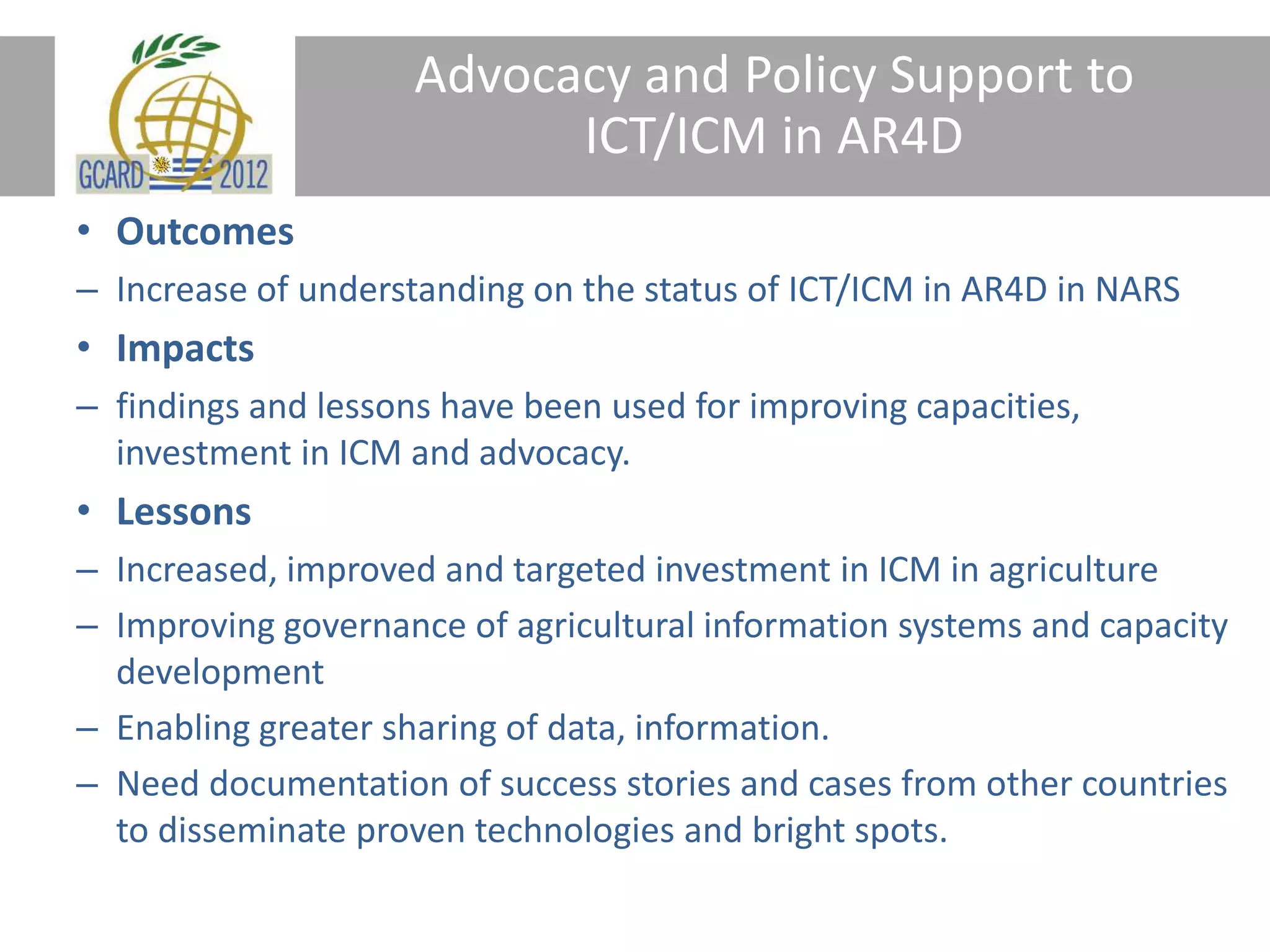 GCARD 2012

Advocacy and Policy Support to ICT/ICM in AR4D

• Outcomes
– Increase of understanding on the status of ICT/ICM in AR4D in NARS
• Impacts
– findings and lessons have been used for improving capacities, investment in ICM and advocacy.
• Lessons
– Increased, improved and targeted investment in ICM in agriculture
– Improving governance of agricultural information systems and capacity development
– Enabling greater sharing of data, information.
– Need documentation of success stories and cases from other countries to disseminate proven technologies and bright spots.